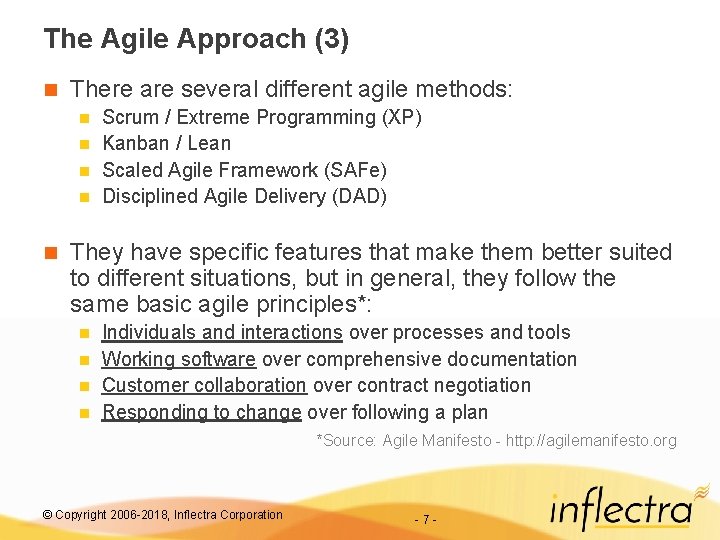 The Agile Approach (3)

There are several different agile methods:

Scrum / Extreme Programming (XP)

Kanban / Lean

Scaled Agile Framework (SAFe)

Disciplined Agile Delivery (DAD)

They have specific features that make them better suited to different situations, but in general, they follow the same basic agile principles*:

Individuals and interactions over processes and tools

Working software over comprehensive documentation

Customer collaboration over contract negotiation

Responding to change over following a plan

*Source: Agile Manifesto - http://agilemanifesto.org

© Copyright 2006-2018, Inflectra Corporation

- 7 -

inflectra